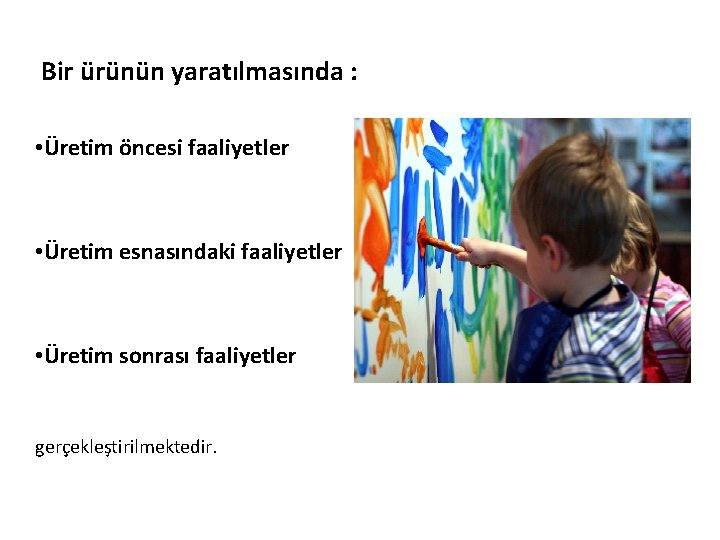 Bir ürünün yaratılmasında :

•Üretim öncesi faaliyetler

•Üretim esnasındaki faaliyetler

•Üretim sonrası faaliyetler

gerçekleştirilmektedir.